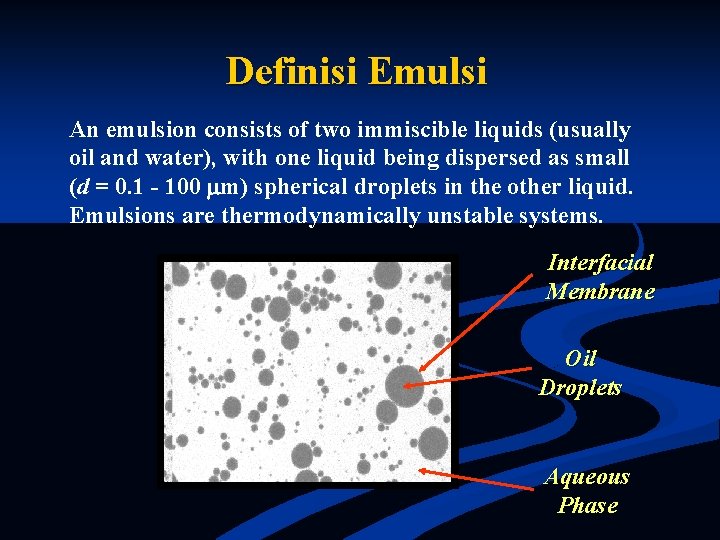 Definisi Emulsi

An emulsion consists of two immiscible liquids (usually oil and water), with one liquid being dispersed as small ($d$ = 0.1 - 100 $\mu$m) spherical droplets in the other liquid. Emulsions are thermodynamically unstable systems.

Interfacial Membrane

Oil Droplets

Aqueous Phase